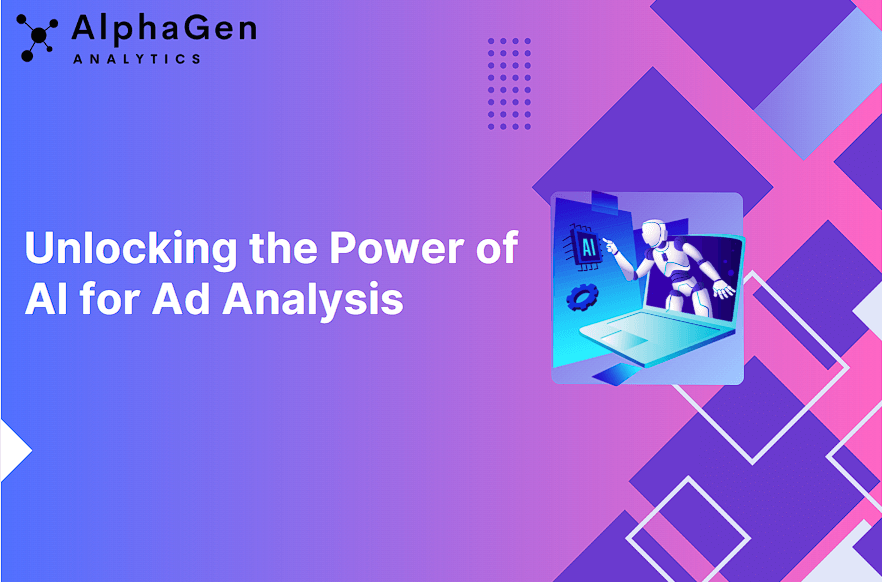 AlphaGen
ANALYTICS

Unlocking the Power of AI for Ad Analysis

AI